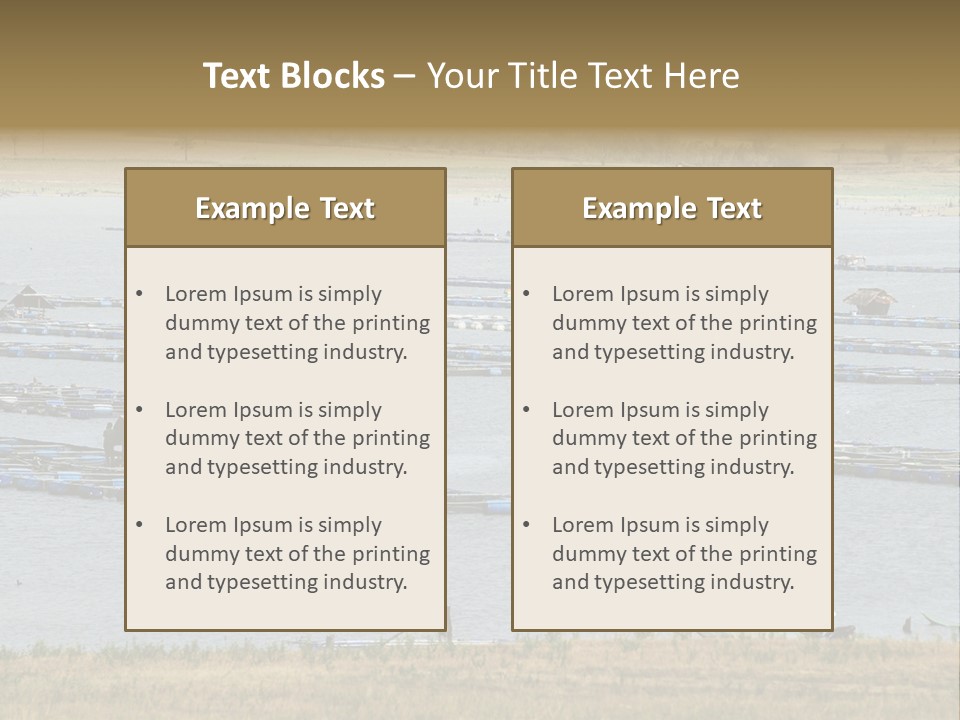 Text Blocks – Your Title Text Here

Example Text

• Lorem Ipsum is simply dummy text of the printing and typesetting industry.

• Lorem Ipsum is simply dummy text of the printing and typesetting industry.

• Lorem Ipsum is simply dummy text of the printing and typesetting industry.

Example Text

• Lorem Ipsum is simply dummy text of the printing and typesetting industry.

• Lorem Ipsum is simply dummy text of the printing and typesetting industry.

• Lorem Ipsum is simply dummy text of the printing and typesetting industry.